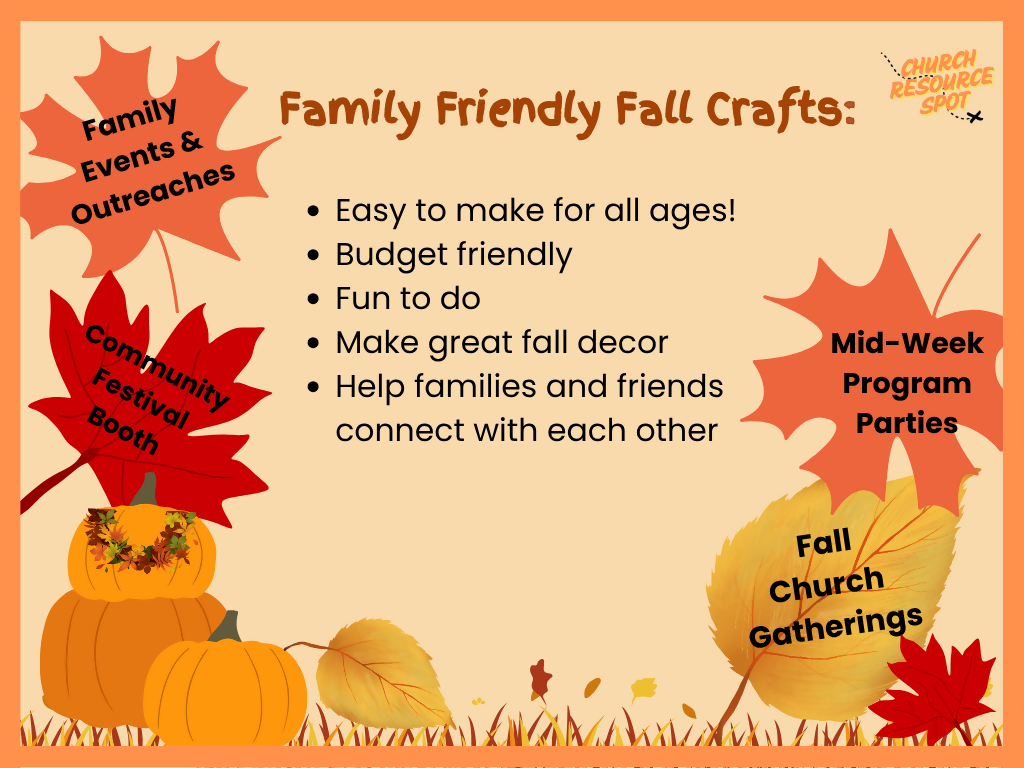 Family Events & Outreaches

Family Friendly Fall Crafts:

CHURCH RESOURCE SPOT

- Easy to make for all ages!
- Budget friendly
- Fun to do
- Make great fall decor
- Help families and friends connect with each other

Community Festival Booth

Mid-Week Program Parties

Fall Church Gatherings